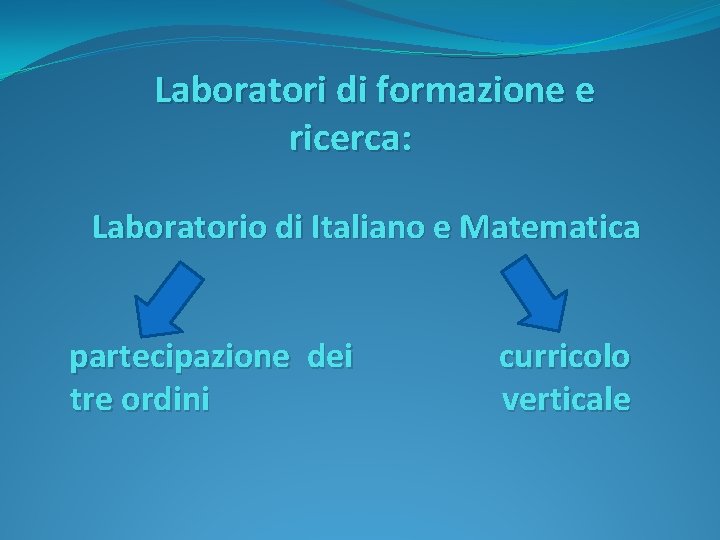 Laboratori di formazione e ricerca:

Laboratorio di Italiano e Matematica

partecipazione dei tre ordini

curricolo verticale